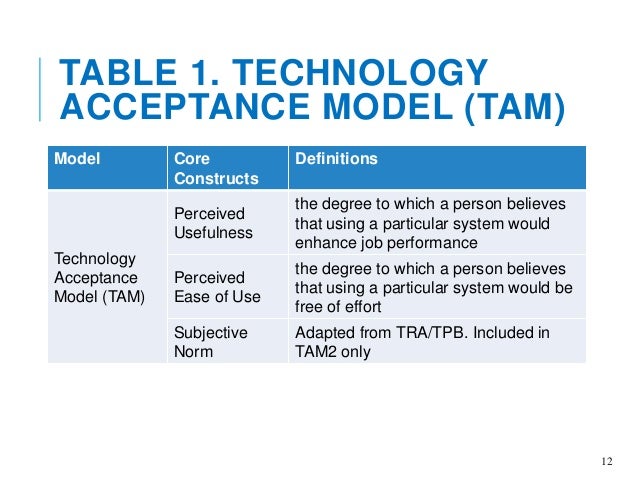 TABLE 1. TECHNOLOGY ACCEPTANCE MODEL (TAM)

| Model | Core Constructs | Definitions |
|---|---|---|
| Technology Acceptance Model (TAM) | Perceived Usefulness | the degree to which a person believes that using a particular system would enhance job performance |
| | Perceived Ease of Use | the degree to which a person believes that using a particular system would be free of effort |
| | Subjective Norm | Adapted from TRA/TPB. Included in TAM2 only |

12